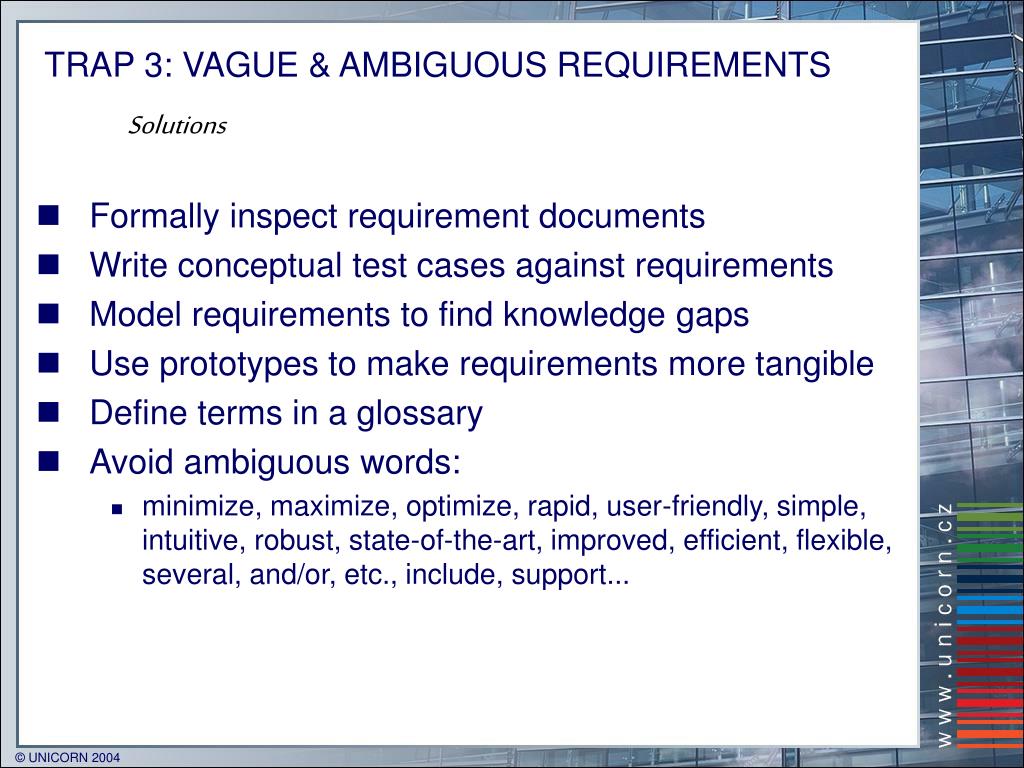 TRAP 3: VAGUE & AMBIGUOUS REQUIREMENTS

Solutions

- Formally inspect requirement documents
- Write conceptual test cases against requirements
- Model requirements to find knowledge gaps
- Use prototypes to make requirements more tangible
- Define terms in a glossary
- Avoid ambiguous words:
  - minimize, maximize, optimize, rapid, user-friendly, simple, intuitive, robust, state-of-the-art, improved, efficient, flexible, several, and/or, etc., include, support...

www.unicorn.cz

© UNICORN 2004